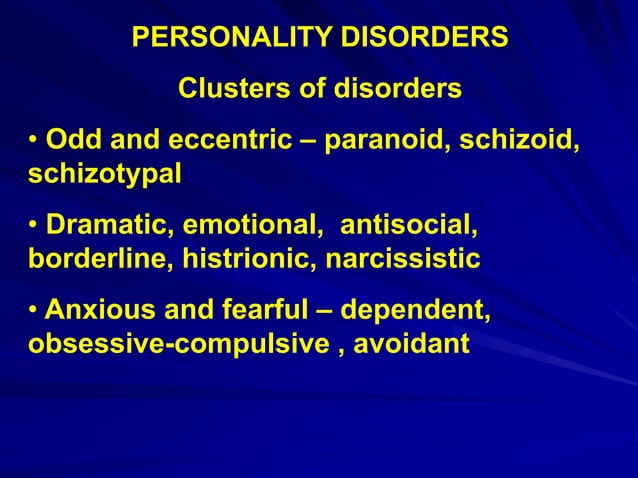 PERSONALITY DISORDERS

Clusters of disorders

• Odd and eccentric – paranoid, schizoid, schizotypal

• Dramatic, emotional, antisocial, borderline, histrionic, narcissistic

• Anxious and fearful – dependent, obsessive-compulsive , avoidant